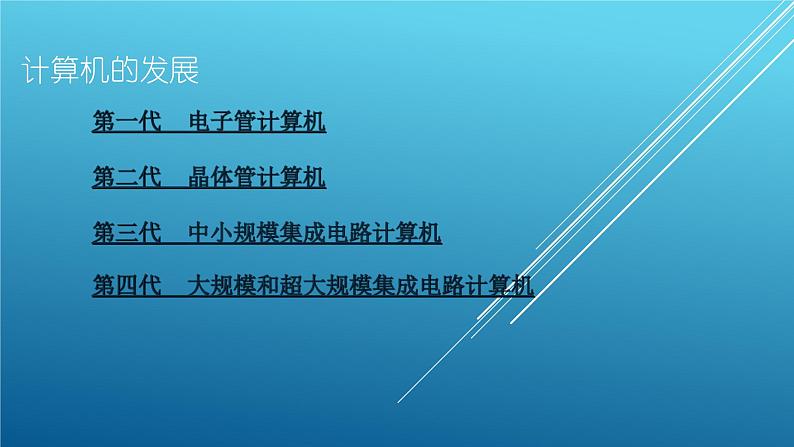 计算机的发展

第一代　电子管计算机

第二代　晶体管计算机

第三代　中小规模集成电路计算机

第四代　大规模和超大规模集成电路计算机